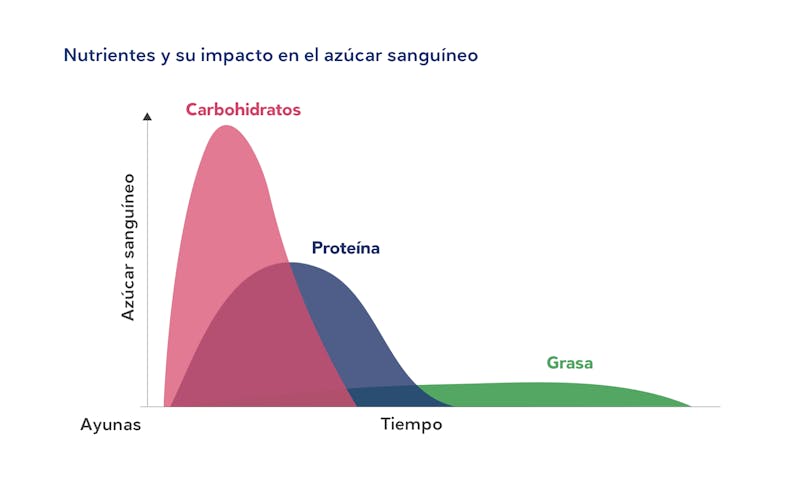 Nutrientes y su impacto en el azúcar sanguíneo

Carbohidratos

Azúcar sanguíneo

Proteína

Grasa

Ayunas

Tiempo